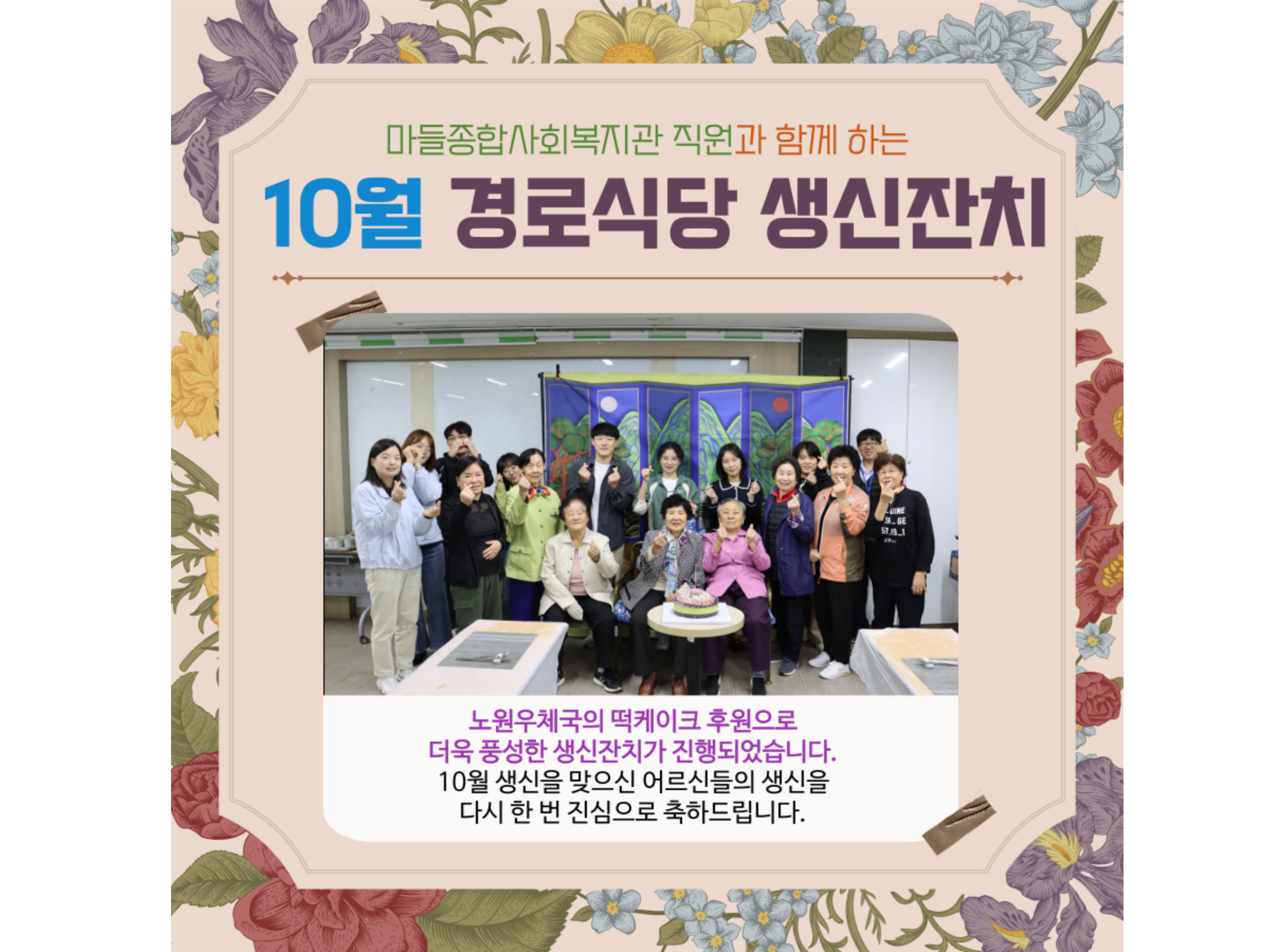 마들종합사회복지관 직원과 함께 하는

10월 경로식당 생신잔치

노원우체국의 떡케이크 후원으로
더욱 풍성한 생신잔치가 진행되었습니다.
10월 생신을 맞으신 어르신들의 생신을
다시 한 번 진심으로 축하드립니다.